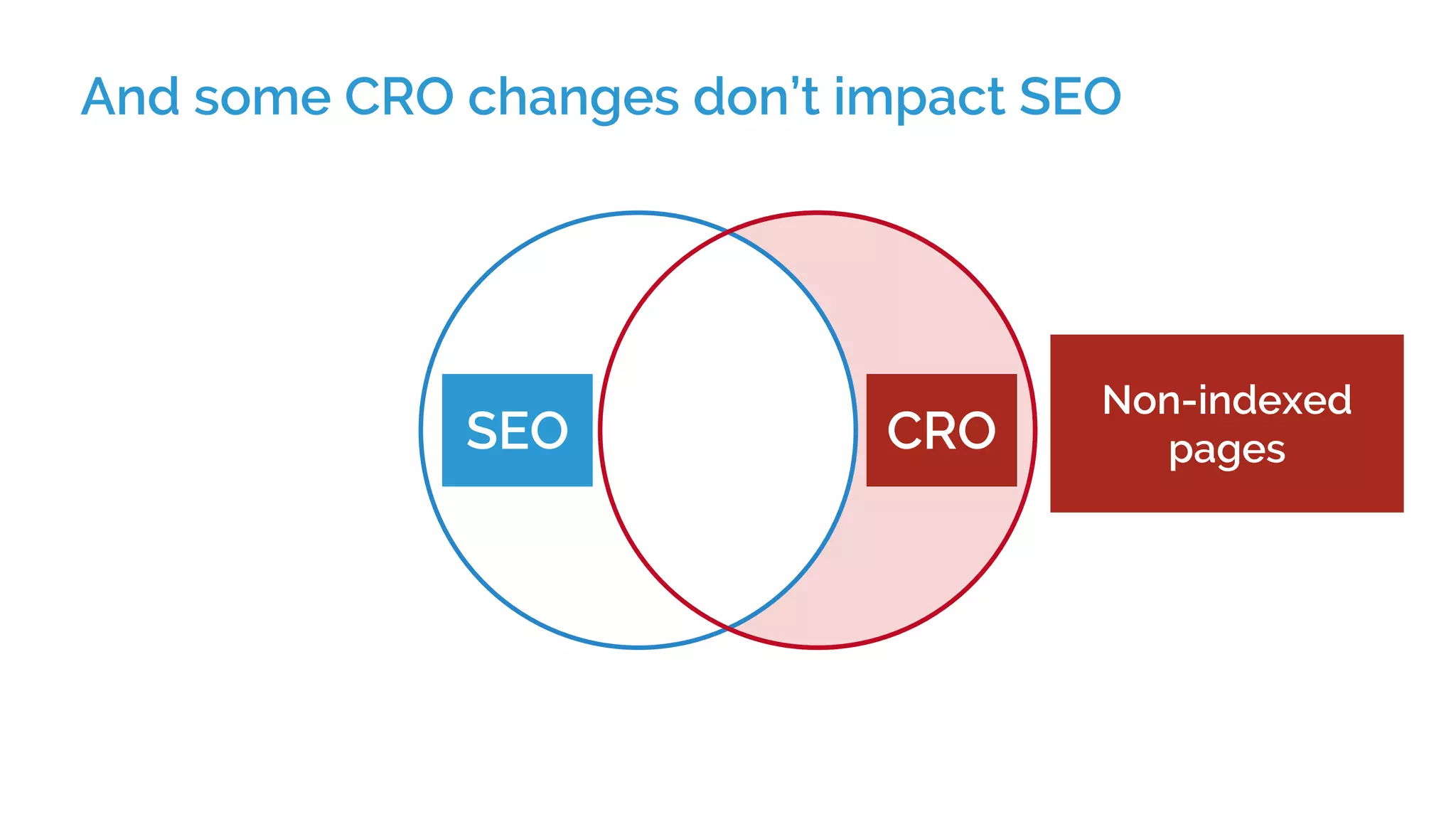 And some CRO changes don’t impact SEO

SEO

CRO

Non-indexed pages